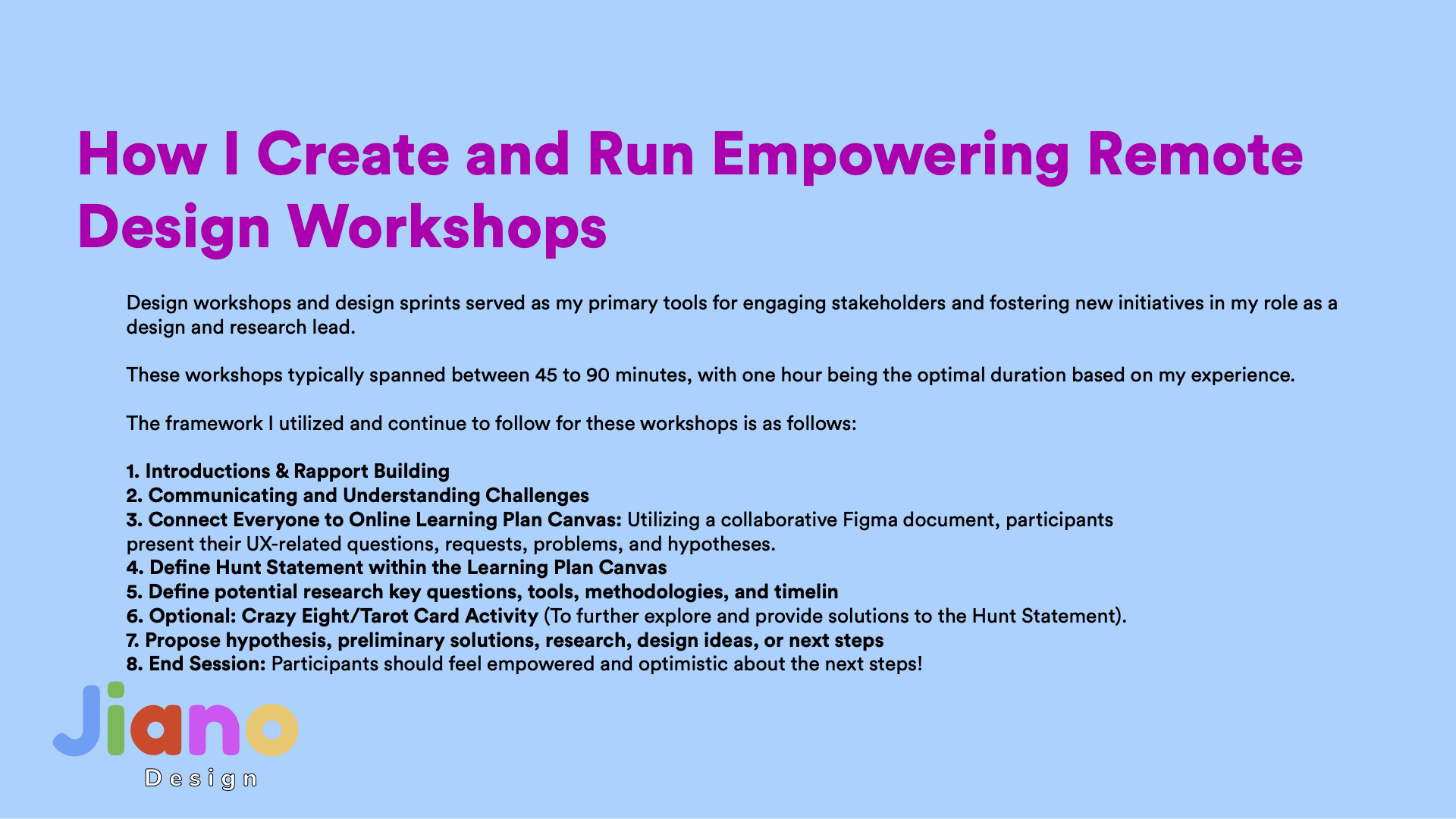 How I Create and Run Empowering Remote Design Workshops

Design workshops and design sprints served as my primary tools for engaging stakeholders and fostering new initiatives in my role as a design and research lead.

These workshops typically spanned between 45 to 90 minutes, with one hour being the optimal duration based on my experience.

The framework I utilized and continue to follow for these workshops is as follows:

1. Introductions & Rapport Building
2. Communicating and Understanding Challenges
3. Connect Everyone to Online Learning Plan Canvas: Utilizing a collaborative Figma document, participants present their UX-related questions, requests, problems, and hypotheses.
4. Define Hunt Statement within the Learning Plan Canvas
5. Define potential research key questions, tools, methodologies, and timelin
6. Optional: Crazy Eight/Tarot Card Activity (To further explore and provide solutions to the Hunt Statement).
7. Propose hypothesis, preliminary solutions, research, design ideas, or next steps
8. End Session: Participants should feel empowered and optimistic about the next steps!

Jiano
Design